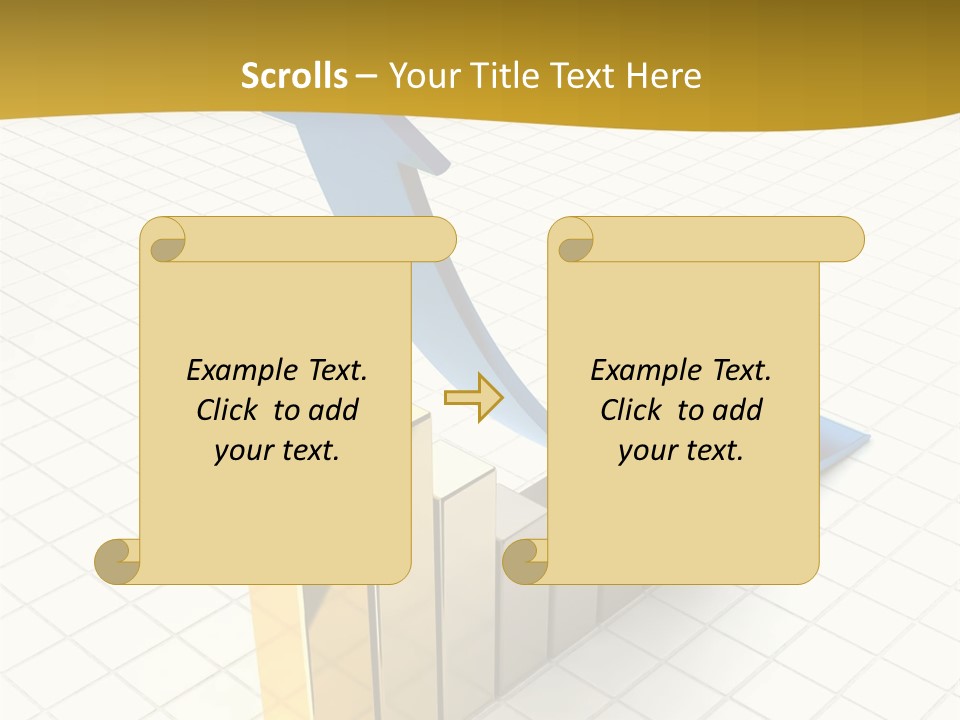 Scrolls – Your Title Text Here

Example Text.
Click to add
your text.

Example Text.
Click to add
your text.